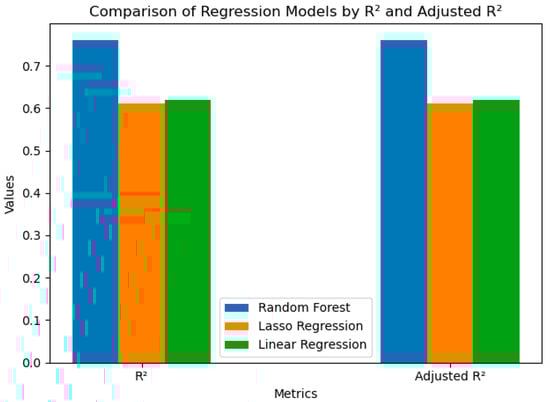 Comparison of Regression Models by R² and Adjusted R²

Values

0.7
0.6
0.5
0.4
0.3
0.2
0.1
0.0

Random Forest
Lasso Regression
Linear Regression

R²
Adjusted R²

Metrics